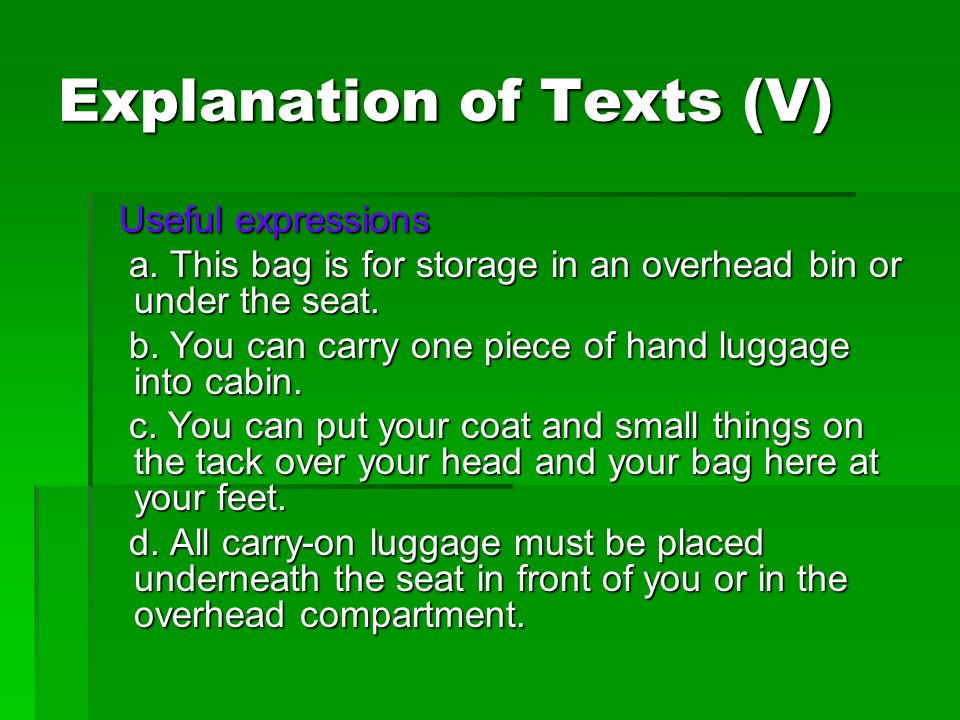 Explanation of Texts (V)

Useful expressions

a. This bag is for storage in an overhead bin or under the seat.

b. You can carry one piece of hand luggage into cabin.

c. You can put your coat and small things on the tack over your head and your bag here at your feet.

d. All carry-on luggage must be placed underneath the seat in front of you or in the overhead compartment.